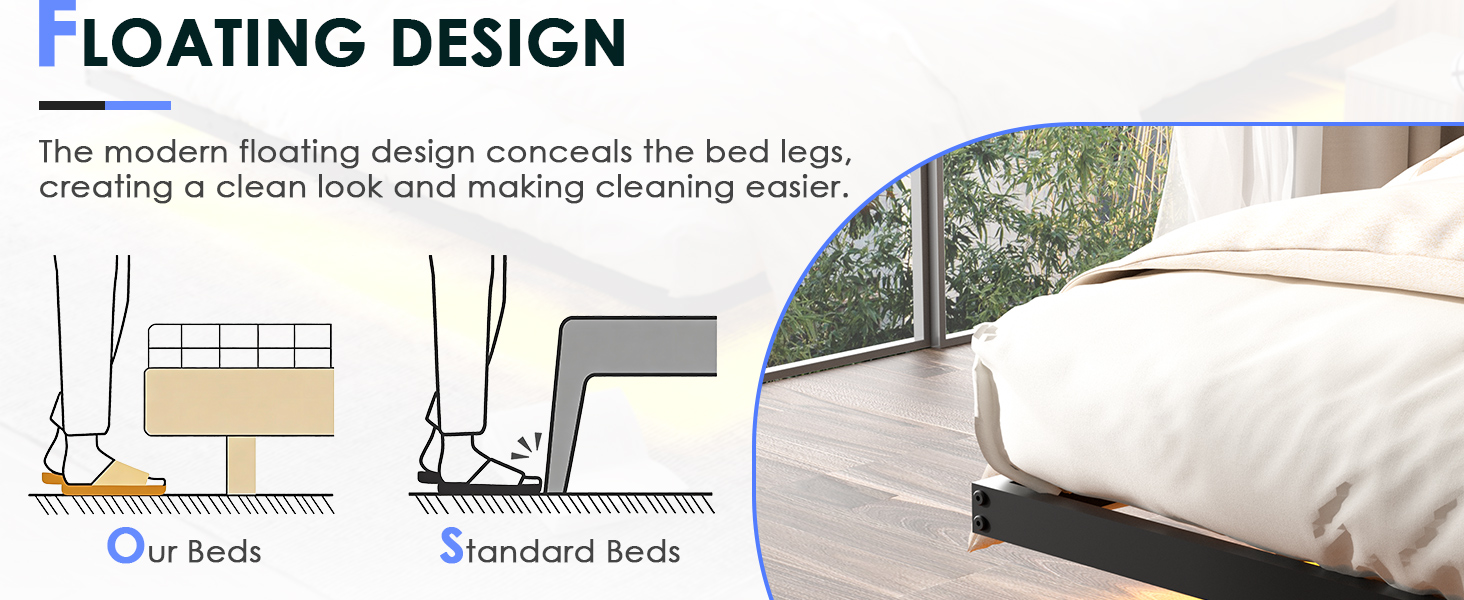 FLOATING DESIGN

The modern floating design conceals the bed legs, creating a clean look and making cleaning easier.

Our Beds

Standard Beds